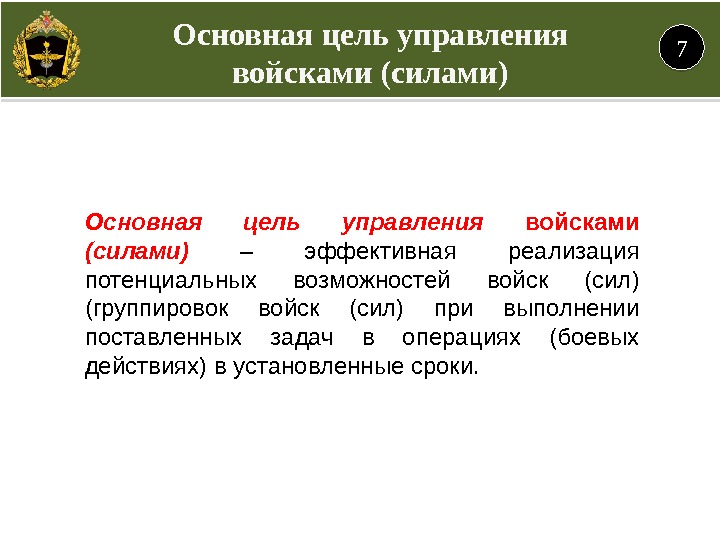 Основная цель управления войсками (силами)

7

Основная цель управления войсками (силами) – эффективная реализация потенциальных возможностей войск (сил) (группировок войск (сил) при выполнении поставленных задач в операциях (боевых действиях) в установленные сроки.